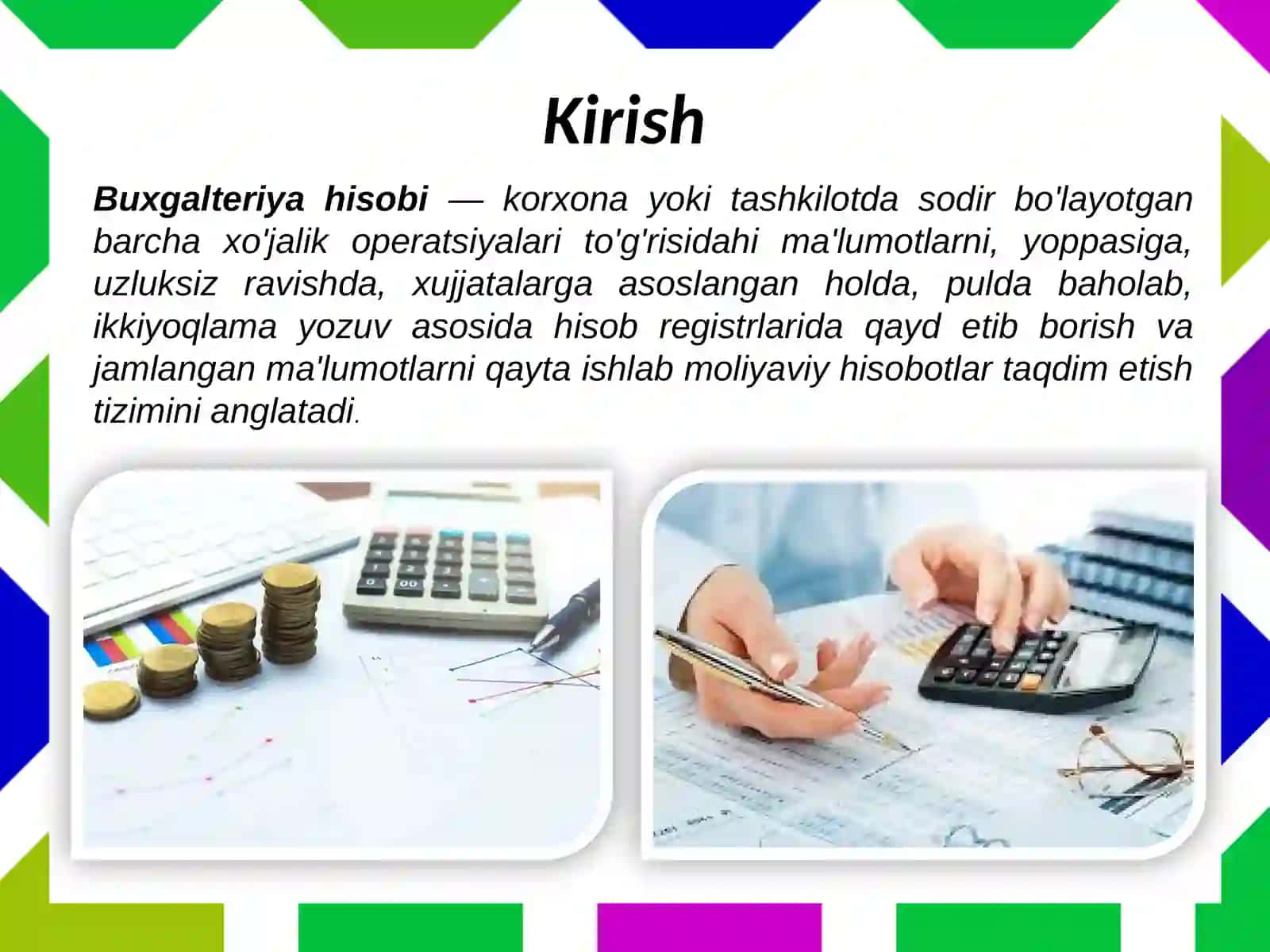 Kirish

Buxgalteriya hisobi — korxona yoki tashkilotda sodir bo'layotgan barcha xo'jalik operatsiyalari to'g'risidahi ma'lumotlarni, yoppasiga, uzluksiz ravishda, xujjatalarga asoslangan holda, pulda baholab, ikkiyoqlama yozuv asosida hisob registrlarida qayd etib borish va jamlangan ma'lumotlarni qayta ishlab moliyaviy hisobotlar taqdim etish tizimini anglatadi.